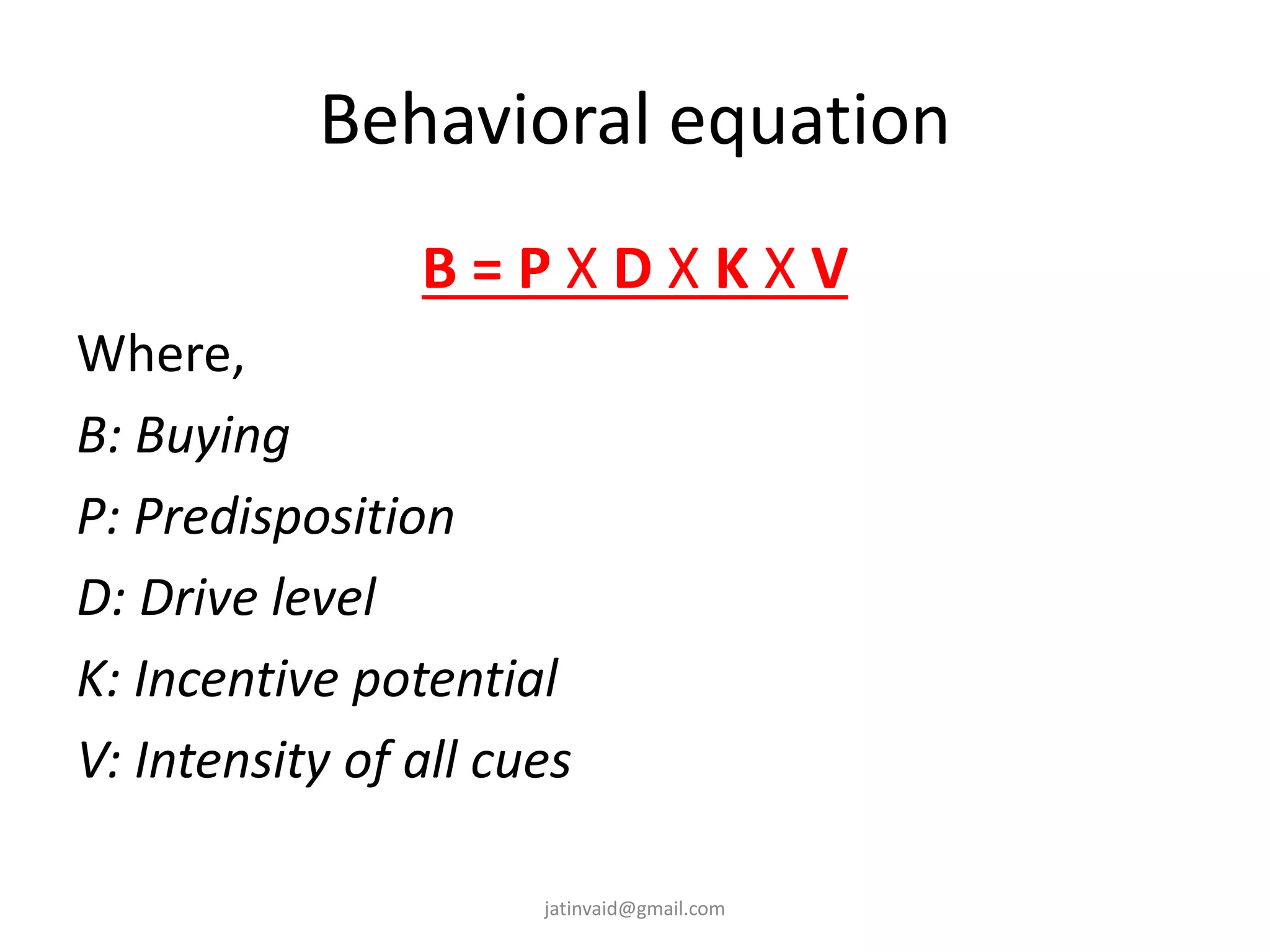 Behavioral equation

B = P X D X K X V

Where,

B: Buying

P: Predisposition

D: Drive level

K: Incentive potential

V: Intensity of all cues

jatinvaid@gmail.com